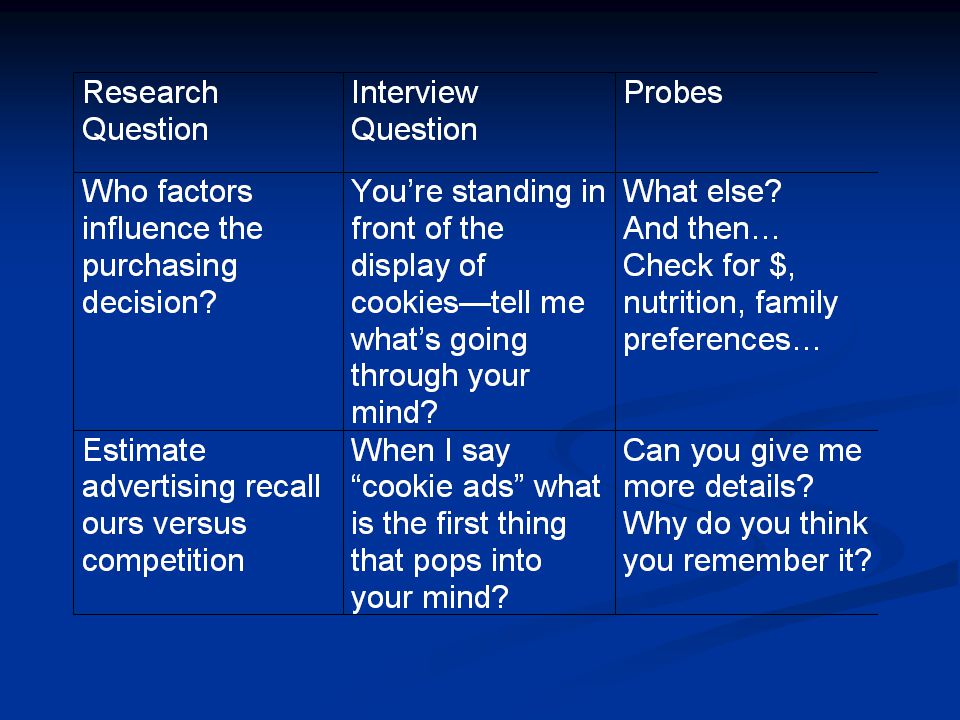 | Research Question | Interview Question | Probes |
|---|---|---|
| Who factors influence the purchasing decision? | You’re standing in front of the display of cookies—tell me what’s going through your mind? | What else? And then… Check for \$, nutrition, family preferences… |
| Estimate advertising recall ours versus competition | When I say “cookie ads” what is the first thing that pops into your mind? | Can you give me more details? Why do you think you remember it? |